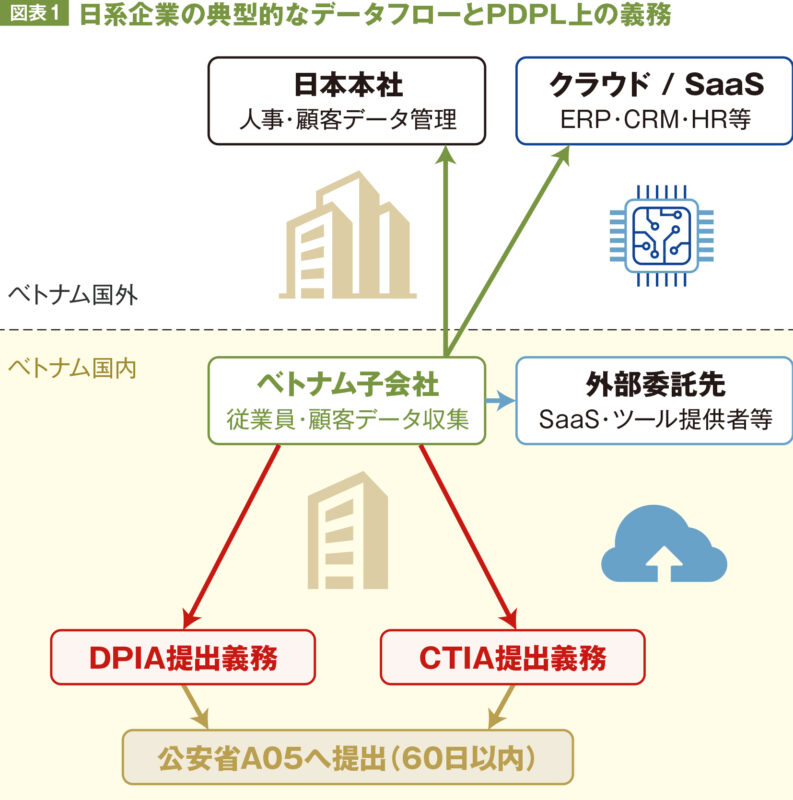 図表1 日系企業の典型的なデータフローとPDPL上の義務

日本本社
人事・顧客データ管理

クラウド / SaaS
ERP・CRM・HR等

ベトナム国外

ベトナム国内

ベトナム子会社
従業員・顧客データ収集

外部委託先
SaaS・ツール提供者等

DPIA提出義務

CTIA提出義務

公安省A05へ提出（60日以内）